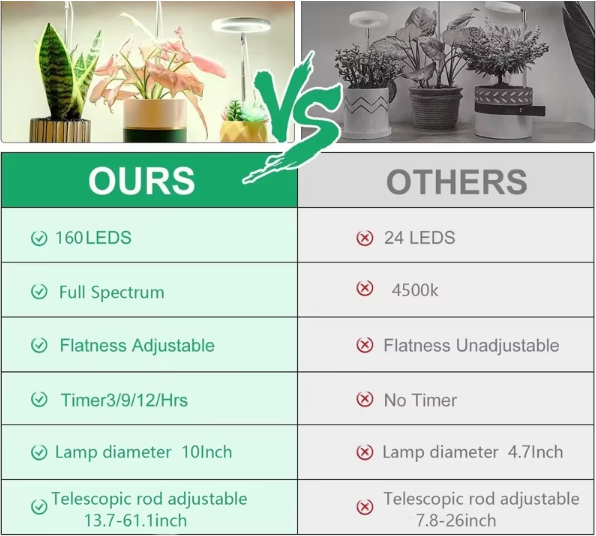 VS

| OURS | OTHERS |
|---|---|
| 160LEDS | 24 LEDS |
| Full Spectrum | 4500k |
| Flatness Adjustable | Flatness Unadjustable |
| Timer3/9/12/Hrs | No Timer |
| Lamp diameter 10Inch | Lamp diameter 4.7Inch |
| Telescopic rod adjustable 13.7-61.1inch | Telescopic rod adjustable 7.8-26inch |